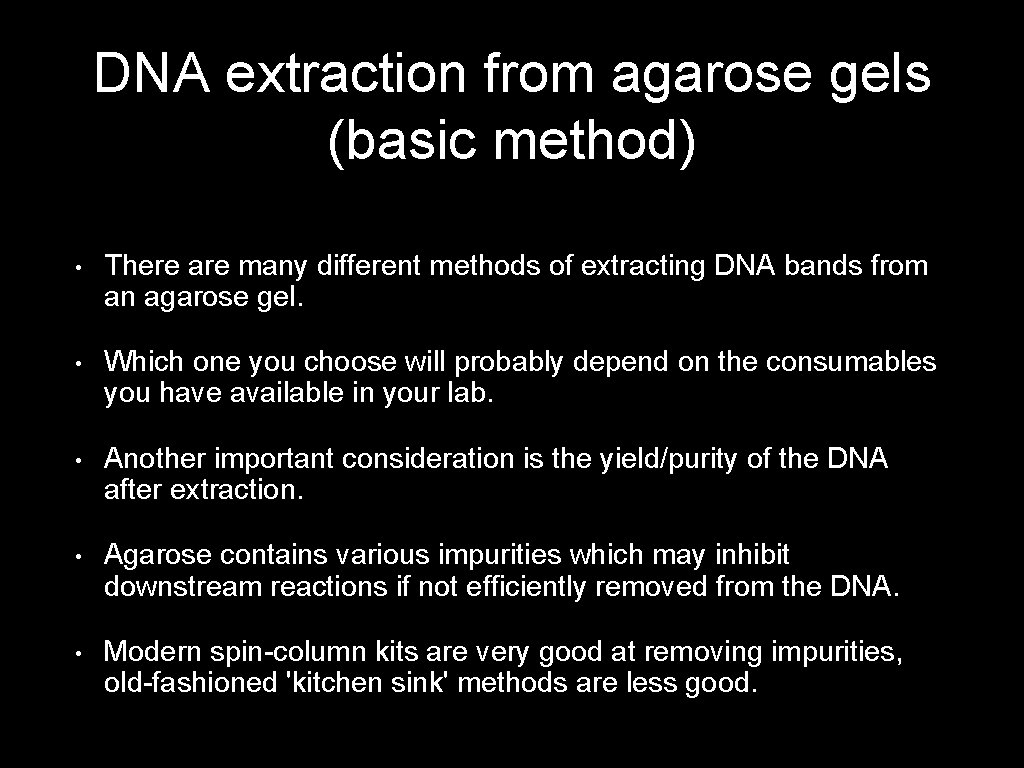 DNA extraction from agarose gels (basic method)

• There are many different methods of extracting DNA bands from an agarose gel.

• Which one you choose will probably depend on the consumables you have available in your lab.

• Another important consideration is the yield/purity of the DNA after extraction.

• Agarose contains various impurities which may inhibit downstream reactions if not efficiently removed from the DNA.

• Modern spin-column kits are very good at removing impurities, old-fashioned 'kitchen sink' methods are less good.